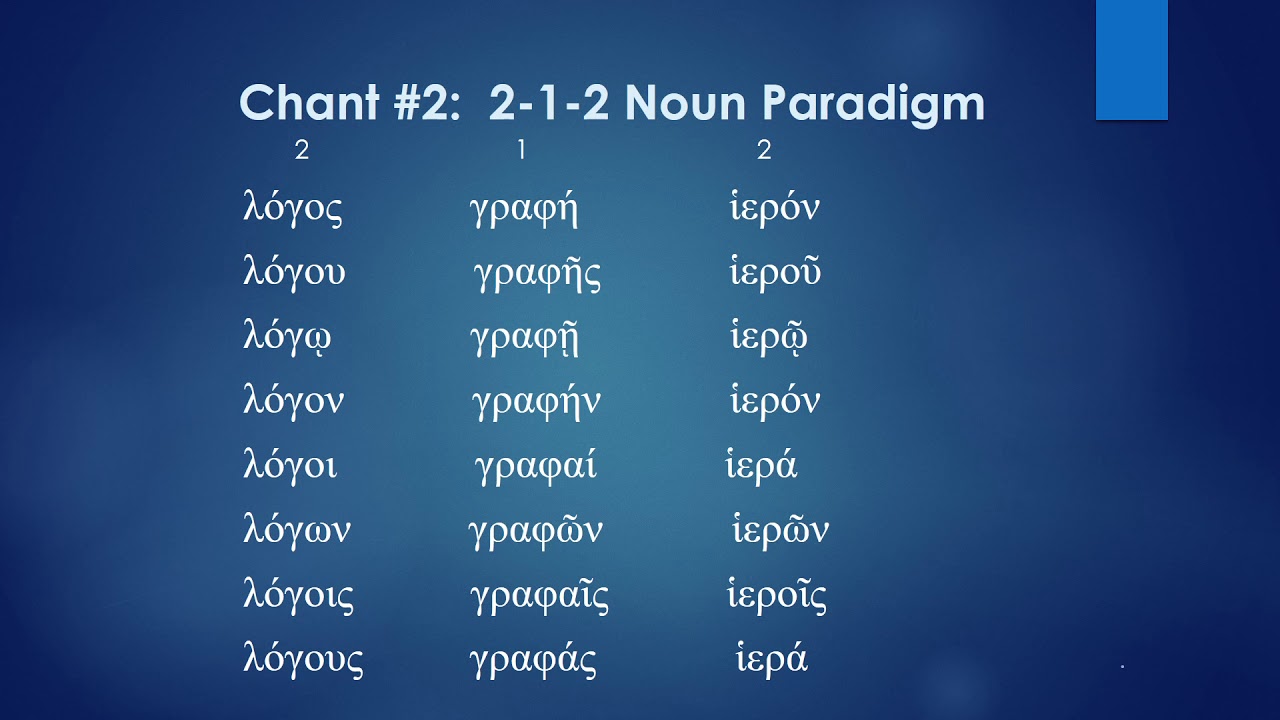 Chant #2: 2-1-2 Noun Paradigm

| 2 | 1 | 2 |
|---|---|---|
| λόγος | γραφή | ἱερόν |
| λόγου | γραφῆς | ἱεροῦ |
| λόγῳ | γραφῇ | ἱερῷ |
| λόγον | γραφήν | ἱερόν |
| λόγοι | γραφαί | ἱερά |
| λόγων | γραφῶν | ἱερῶν |
| λόγοις | γραφαῖς | ἱεροῖς |
| λόγους | γραφάς | ἱερά |